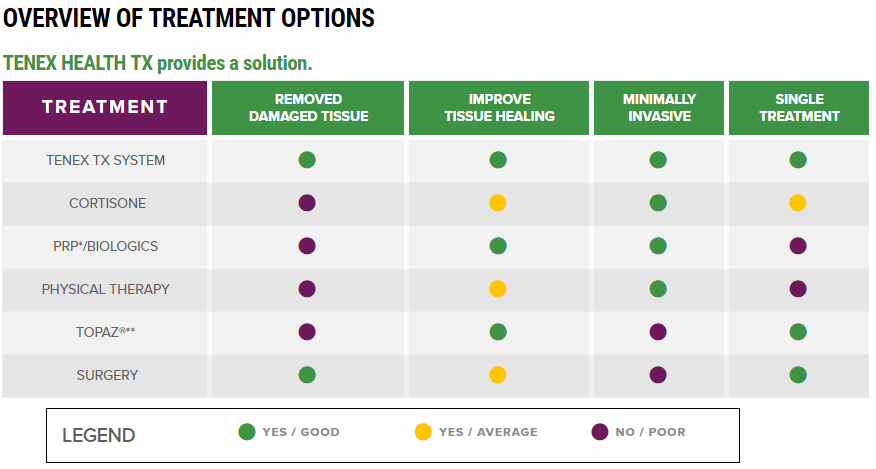 OVERVIEW OF TREATMENT OPTIONS

TENEX HEALTH TX provides a solution.

| TREATMENT | REMOVED DAMAGED TISSUE | IMPROVE TISSUE HEALING | MINIMALLY INVASIVE | SINGLE TREATMENT |
|---|---|---|---|---|
| TENEX TX SYSTEM | | | | |
| CORTISONE | | | | |
| PRP*/BIOLOGICS | | | | |
| PHYSICAL THERAPY | | | | |
| TOPAZ®** | | | | |
| SURGERY | | | | |

LEGEND YES / GOOD YES / AVERAGE NO / POOR